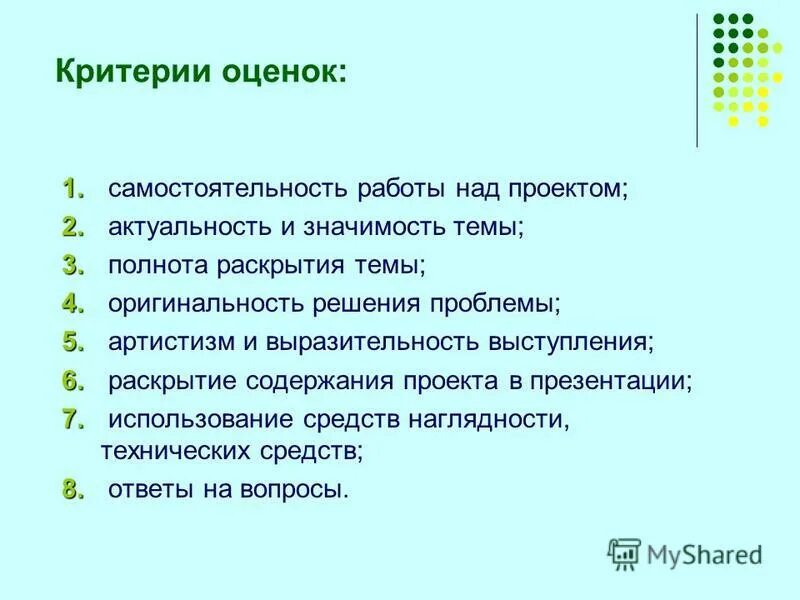 Критерии оценок:

1. самостоятельность работы над проектом;
2. актуальность и значимость темы;
3. полнота раскрытия темы;
4. оригинальность решения проблемы;
5. артистизм и выразительность выступления;
6. раскрытие содержания проекта в презентации;
7. использование средств наглядности, технических средств;
8. ответы на вопросы.

MyShared